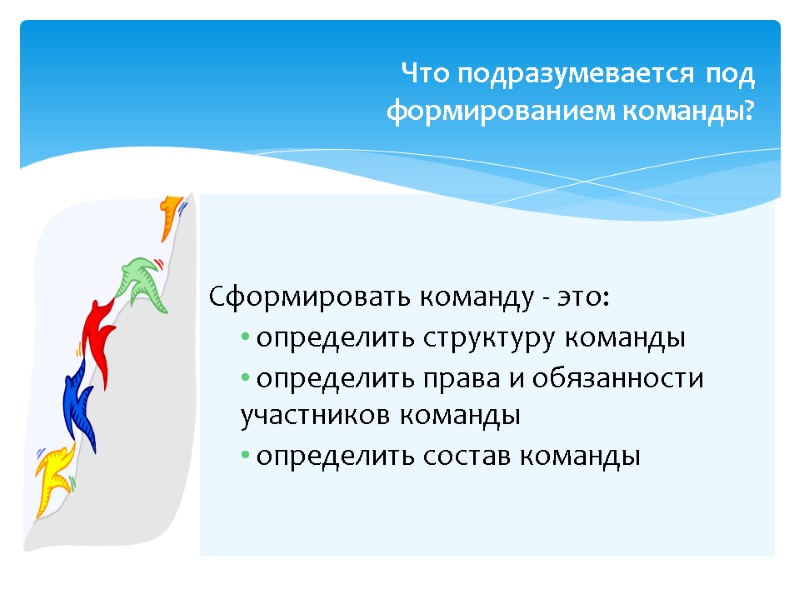 Что подразумевается под формированием команды?

Сформировать команду - это:
• определить структуру команды
• определить права и обязанности участников команды
• определить состав команды